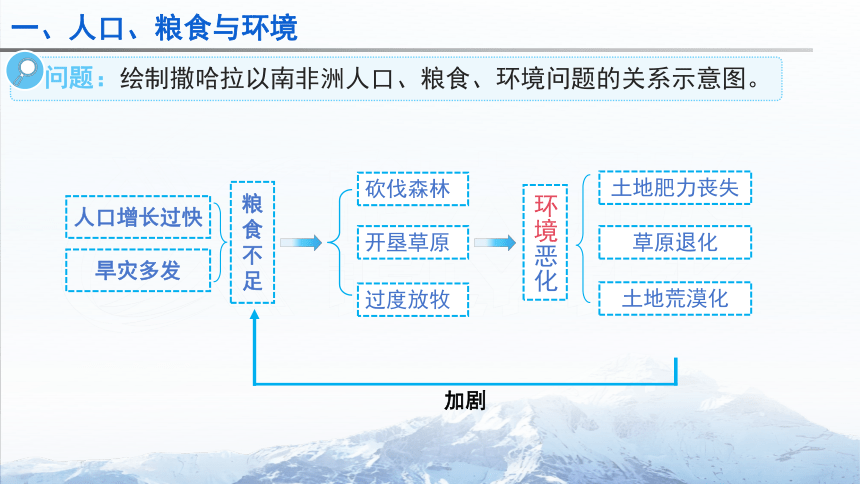 一、人口、粮食与环境

问题：绘制撒哈拉以南非洲人口、粮食、环境问题的关系示意图。

人口增长过快

旱灾多发

粮食不足

砍伐森林

开垦草原

过度放牧

环境恶化

土地肥力丧失

草原退化

土地荒漠化

加剧